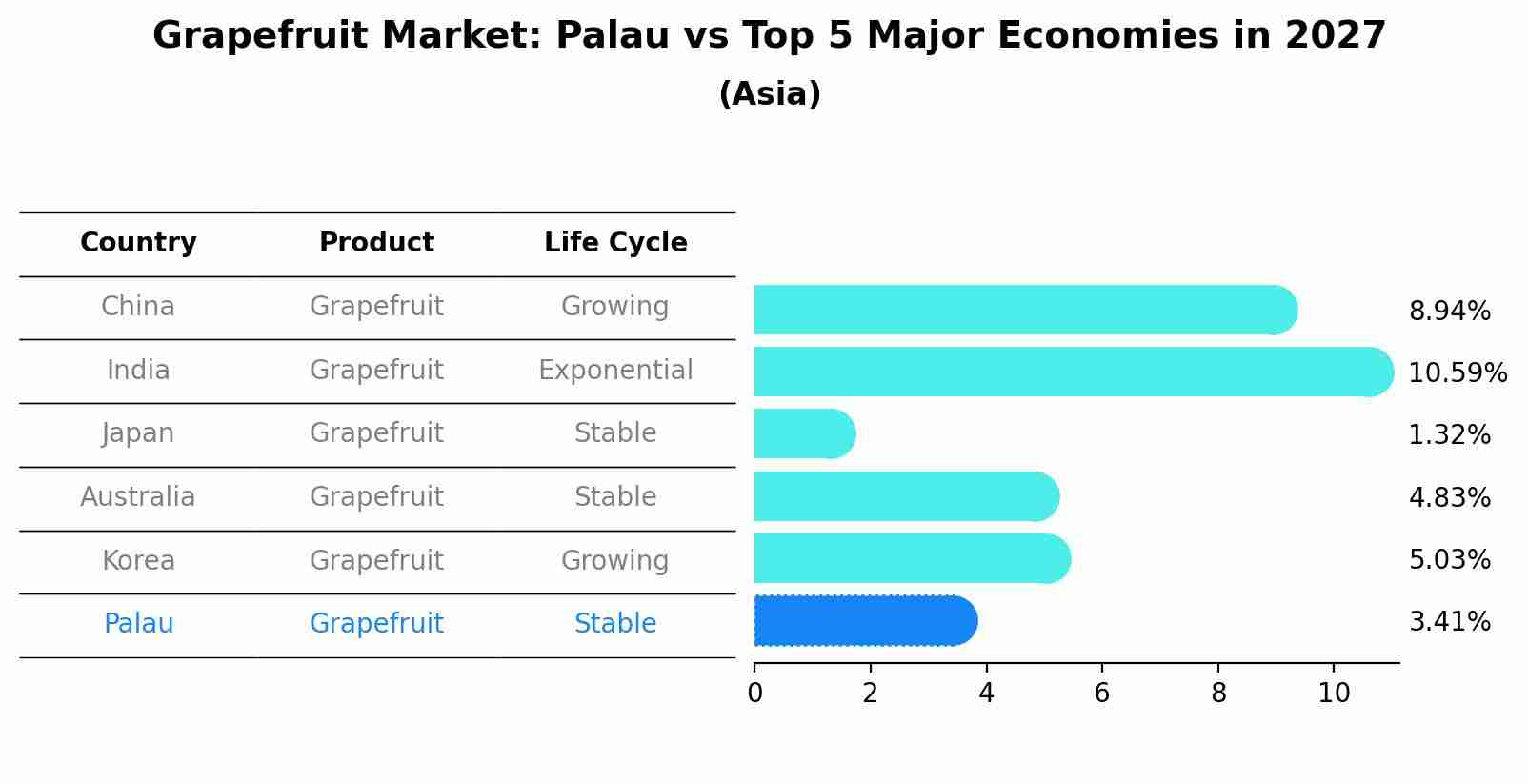 Grapefruit Market: Palau vs Top 5 Major Economies in 2027
(Asia)

| Country | Product | Life Cycle |
|---|---|---|
| China | Grapefruit | Growing |
| India | Grapefruit | Exponential |
| Japan | Grapefruit | Stable |
| Australia | Grapefruit | Stable |
| Korea | Grapefruit | Growing |
| Palau | Grapefruit | Stable |

8.94%
10.59%
1.32%
4.83%
5.03%
3.41%

0 2 4 6 8 10